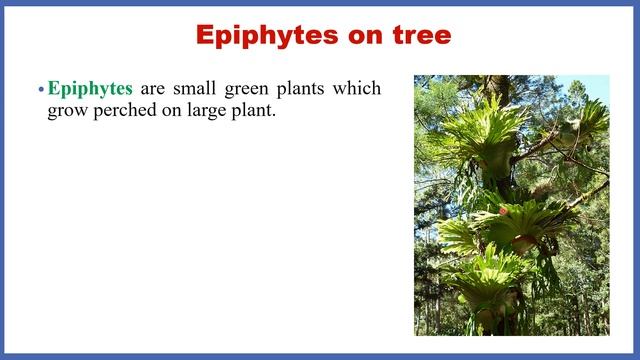 Epiphytes on tree

• Epiphytes are small green plants which grow perched on large plant.